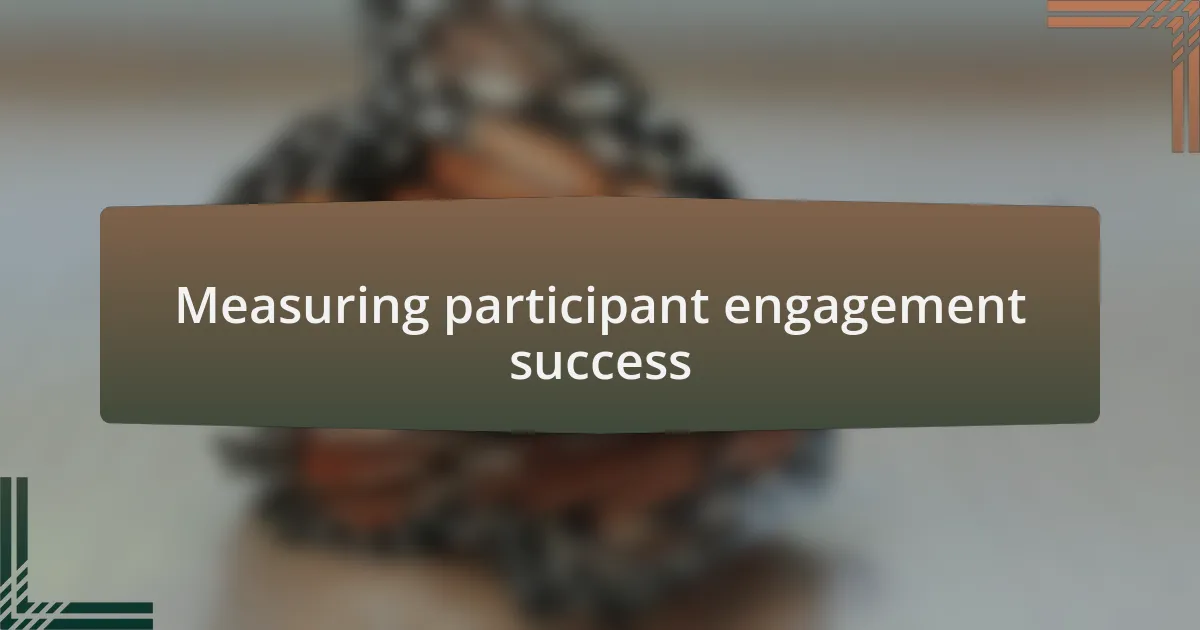 Measuring participant engagement success